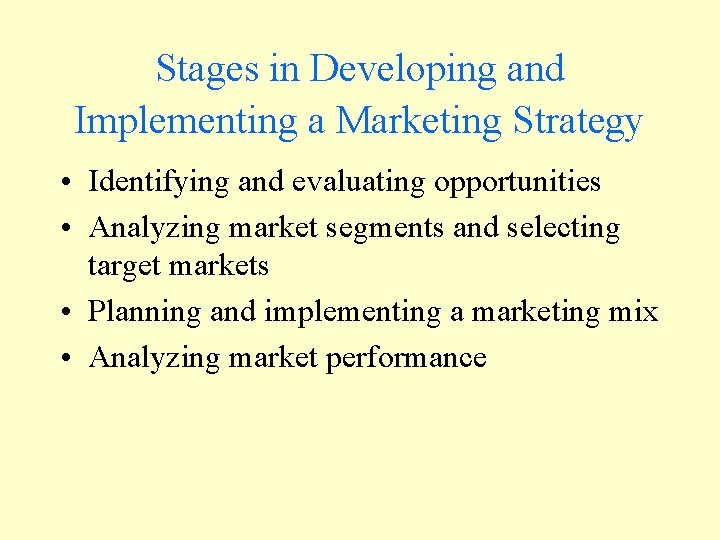 Stages in Developing and Implementing a Marketing Strategy

• Identifying and evaluating opportunities
• Analyzing market segments and selecting target markets
• Planning and implementing a marketing mix
• Analyzing market performance